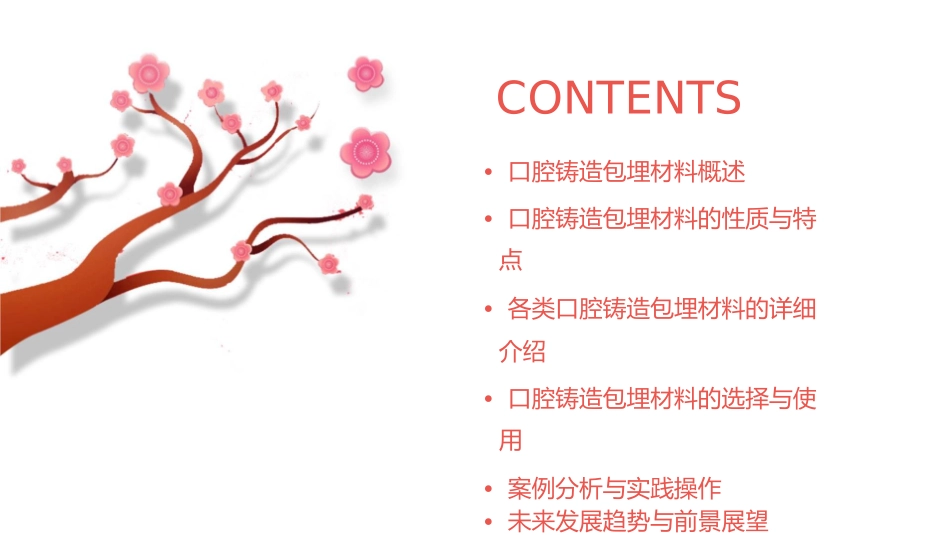 CONTENTS

• 口腔铸造包埋材料概述
• 口腔铸造包埋材料的性质与特点
• 各类口腔铸造包埋材料的详细介绍
• 口腔铸造包埋材料的选择与使用
• 案例分析与实践操作
• 未来发展趋势与前景展望